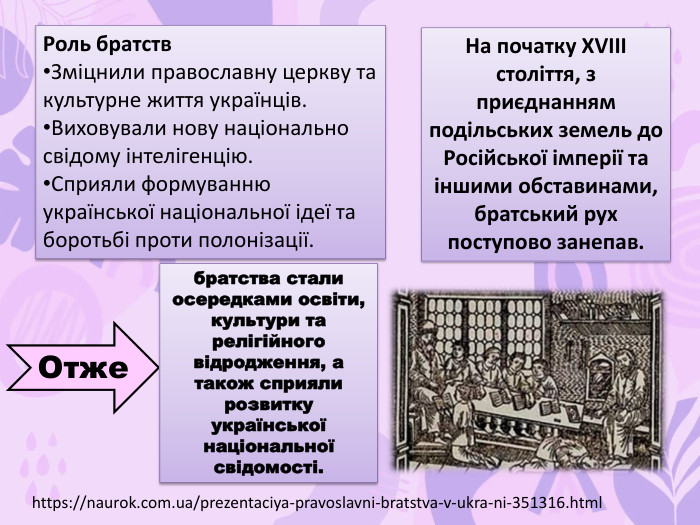 Роль братств
•Зміцнили православну церкву та культурне життя українців.
•Виховували нову національно свідому інтелігенцію.
•Сприяли формуванню української національної ідеї та боротьбі проти полонізації.

На початку XVIII століття, з приєднанням подільських земель до Російської імперії та іншими обставинами, братський рух поступово занепав.

Отже

братства стали осередками освіти, культури та релігійного відродження, а також сприяли розвитку української національної свідомості.

https://naurok.com.ua/prezentaciya-pravoslavni-bratstva-v-ukra-ni-351316.html